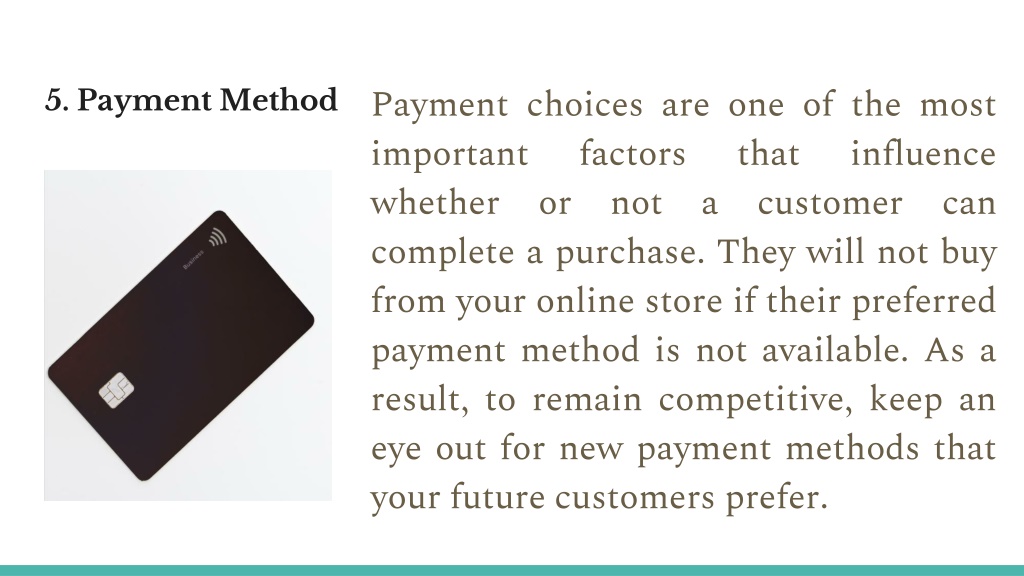 5. Payment Method

Business

Payment choices are one of the most important factors that influence whether or not a customer can complete a purchase. They will not buy from your online store if their preferred payment method is not available. As a result, to remain competitive, keep an eye out for new payment methods that your future customers prefer.